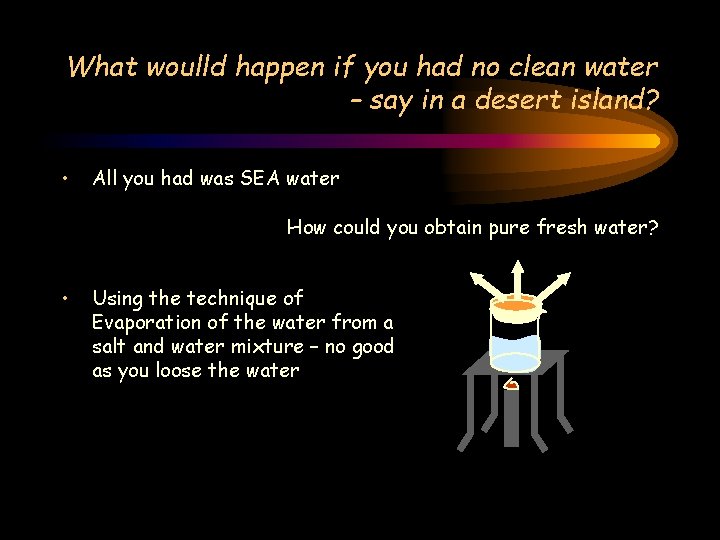 What woulld happen if you had no clean water – say in a desert island?

• All you had was SEA water

How could you obtain pure fresh water?

• Using the technique of Evaporation of the water from a salt and water mixture – no good as you loose the water